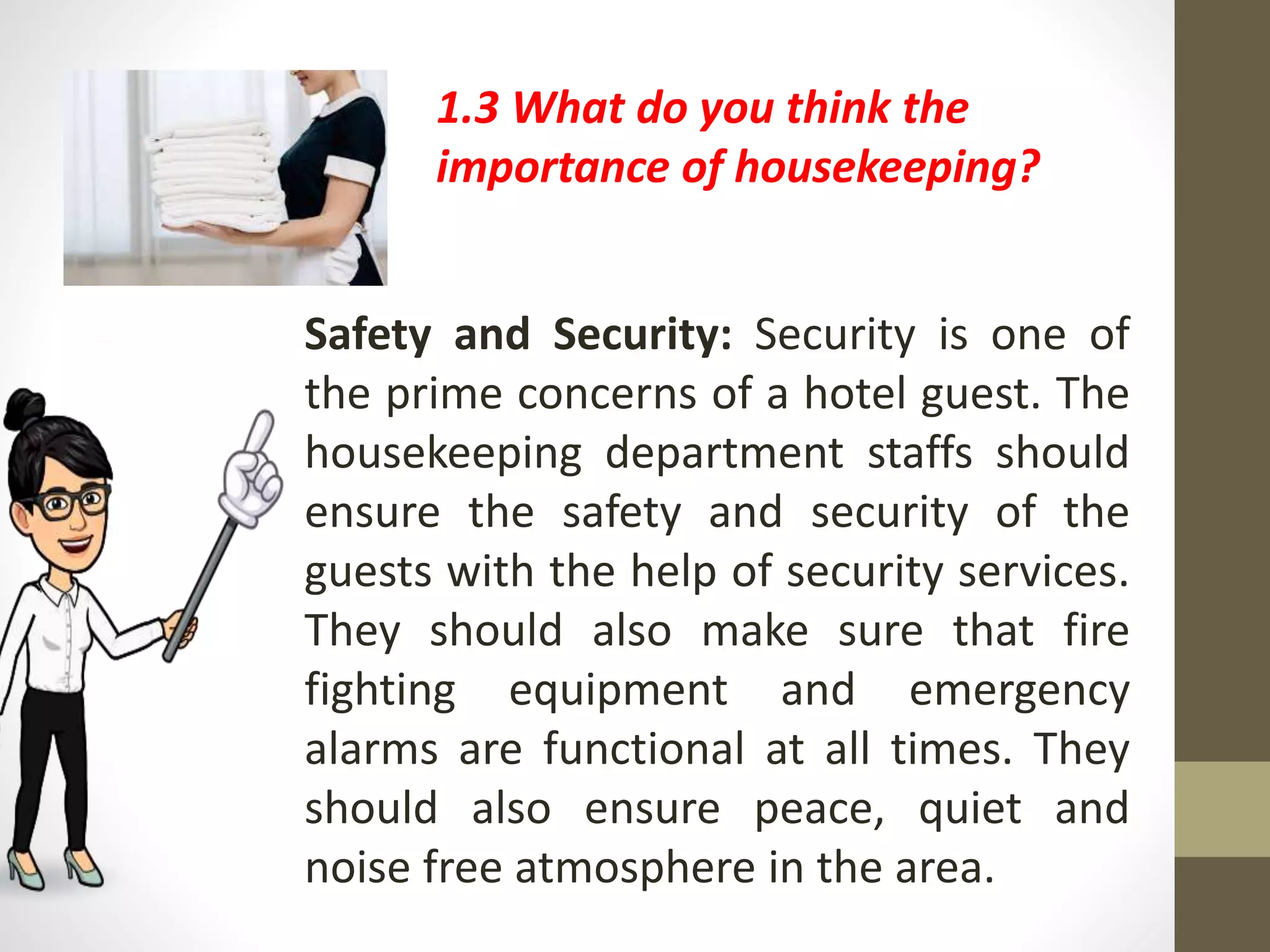 1.3 What do you think the importance of housekeeping?

Safety and Security: Security is one of the prime concerns of a hotel guest. The housekeeping department staffs should ensure the safety and security of the guests with the help of security services. They should also make sure that fire fighting equipment and emergency alarms are functional at all times. They should also ensure peace, quiet and noise free atmosphere in the area.